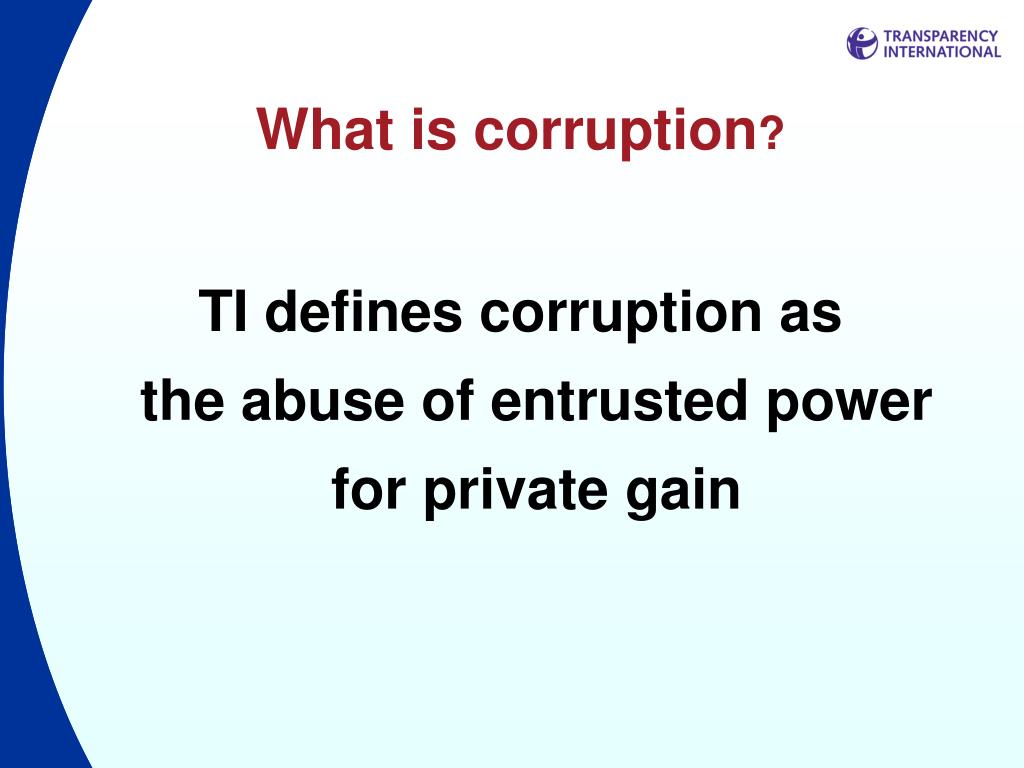 TRANSPARENCY INTERNATIONAL

What is corruption?

TI defines corruption as the abuse of entrusted power for private gain